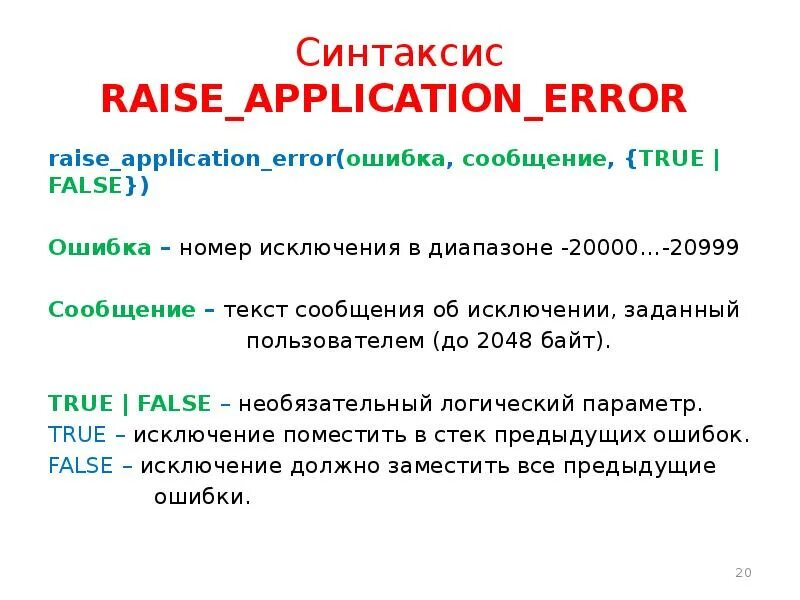 Синтаксис
RAISE_APPLICATION_ERROR

raise_application_error(ошибка, сообщение, {TRUE | FALSE})

Ошибка – номер исключения в диапазоне -20000…-20999

Сообщение – текст сообщения об исключении, заданный пользователем (до 2048 байт).

TRUE | FALSE – необязательный логический параметр.
TRUE – исключение поместить в стек предыдущих ошибок.
FALSE – исключение должно заместить все предыдущие ошибки.

20